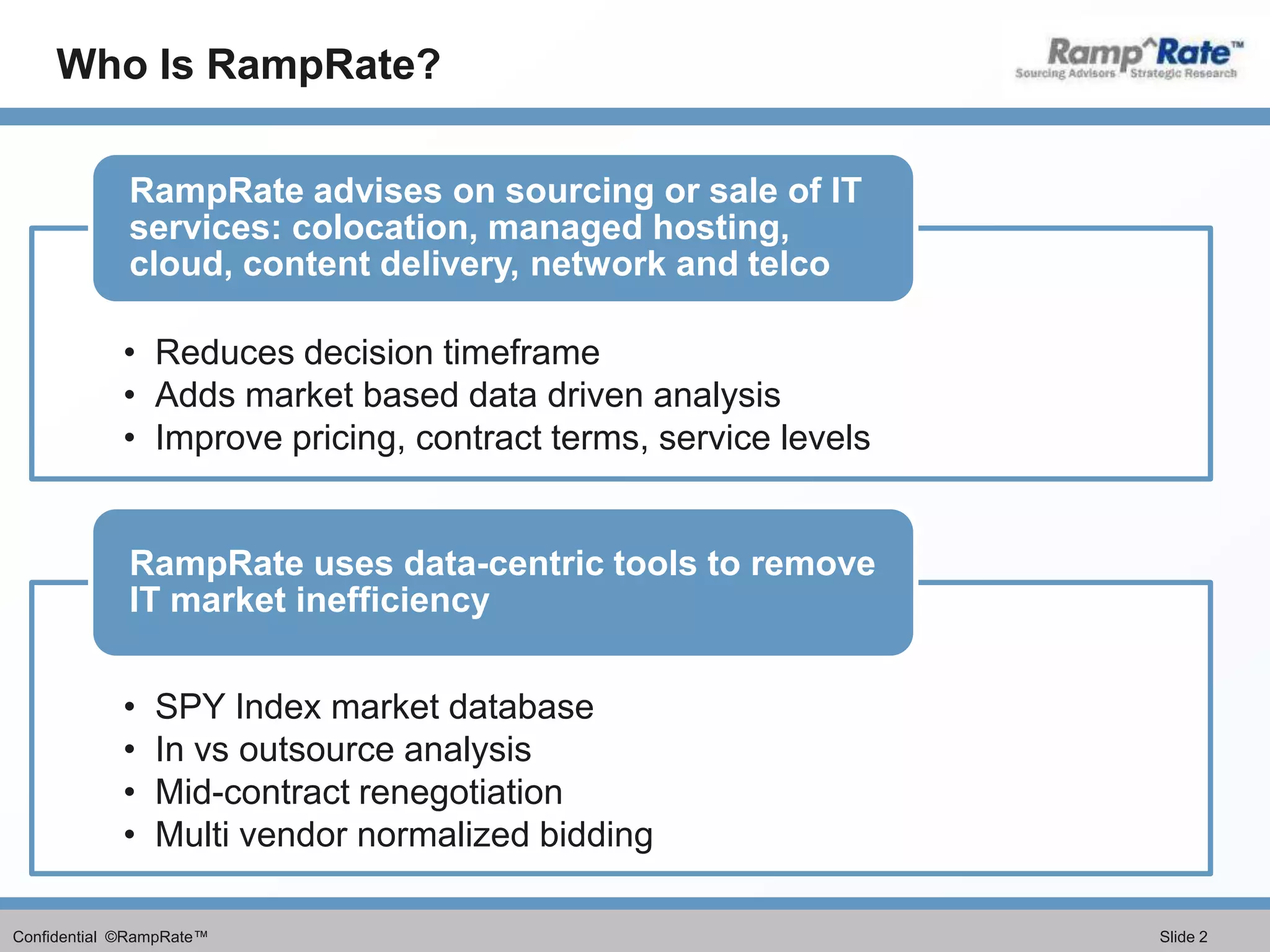 Who Is RampRate?

Ramp^Rate™
Sourcing Advisors Strategic Research

RampRate advises on sourcing or sale of IT services: colocation, managed hosting, cloud, content delivery, network and telco

• Reduces decision timeframe
• Adds market based data driven analysis
• Improve pricing, contract terms, service levels

RampRate uses data-centric tools to remove IT market inefficiency

• SPY Index market database
• In vs outsource analysis
• Mid-contract renegotiation
• Multi vendor normalized bidding

Confidential ©RampRate™

Slide 2